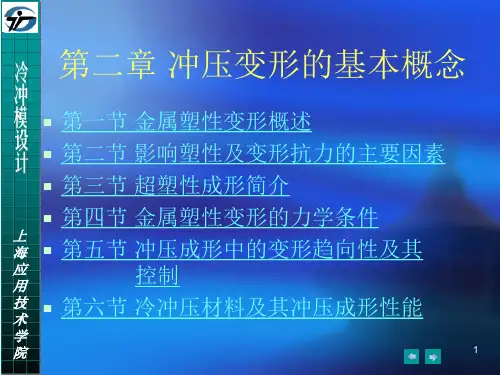 冷冲模设计

上海应用技术学院

第二章 冲压变形的基本概念

第一节 金属塑性变形概述
第二节 影响塑性及变形抗力的主要因素
第三节 超塑性成形简介
第四节 金属塑性变形的力学条件
第五节 冲压成形中的变形趋向性及其控制
第六节 冷冲压材料及其冲压成形性能

1